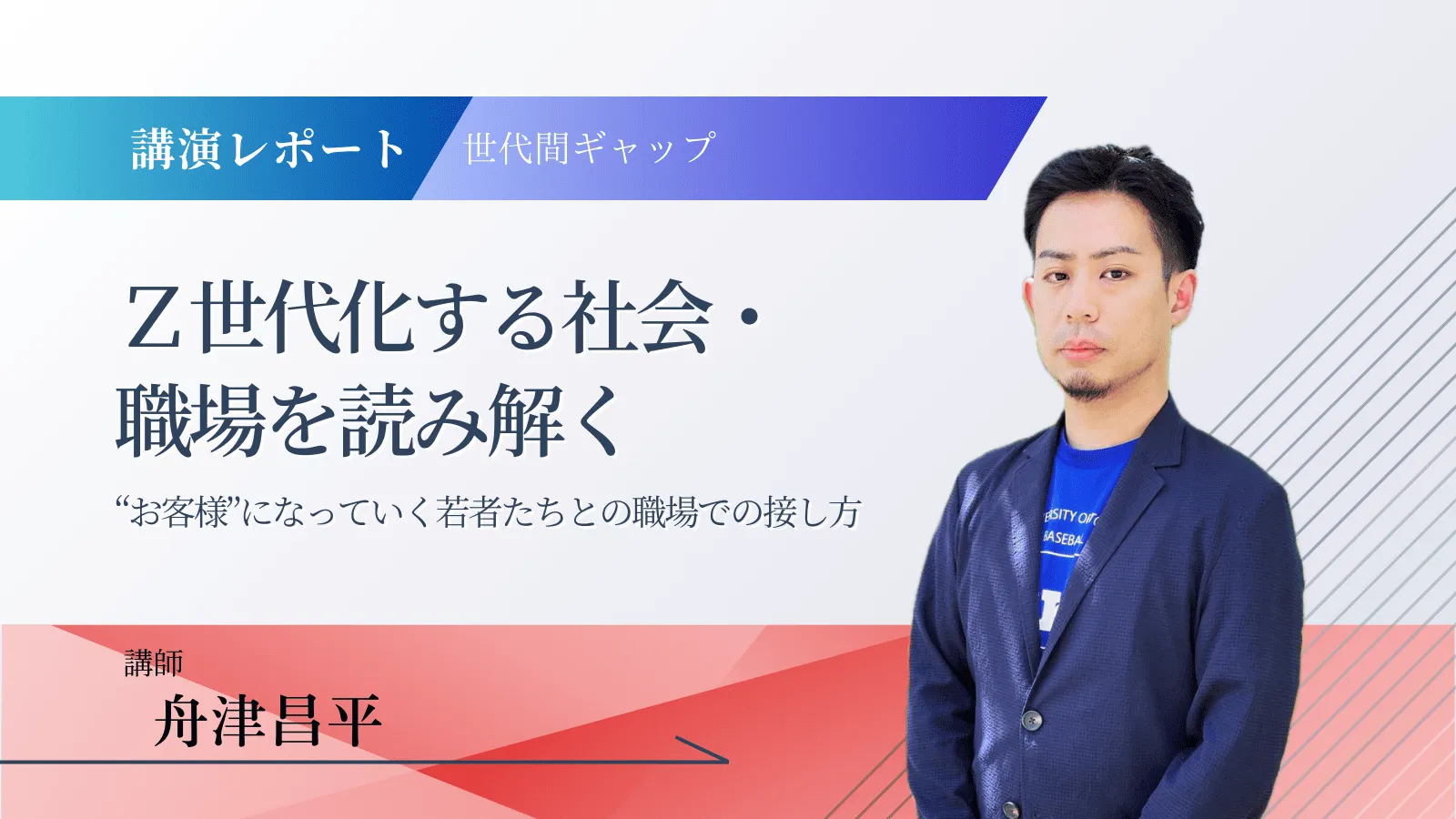 講演レポート 世代間ギャップ

Z世代化する社会・職場を読み解く

“お客様”になっていく若者たちとの職場での接し方

講師
舟津昌平

ERSITY OF
BASEBA